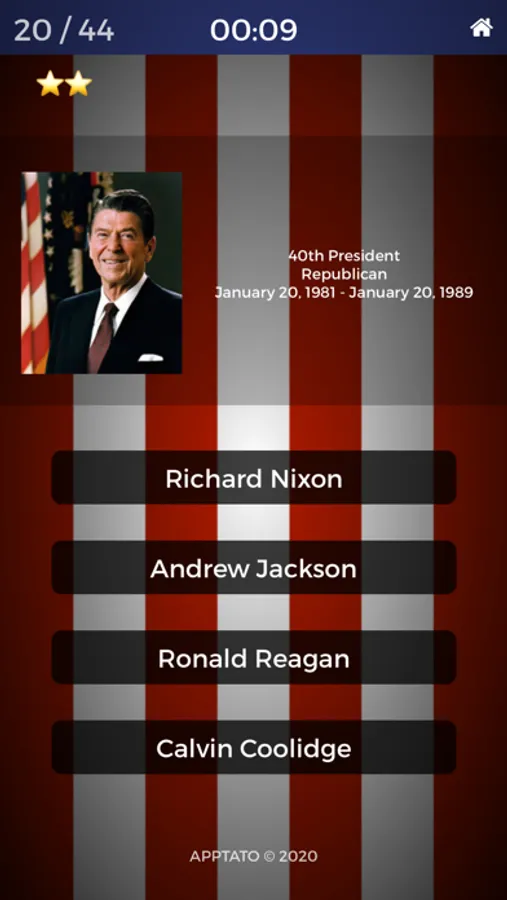 20 / 44 00:09

40th President
Republican
January 20, 1981 - January 20, 1989

Richard Nixon

Andrew Jackson

Ronald Reagan

Calvin Coolidge

APPTATO © 2020